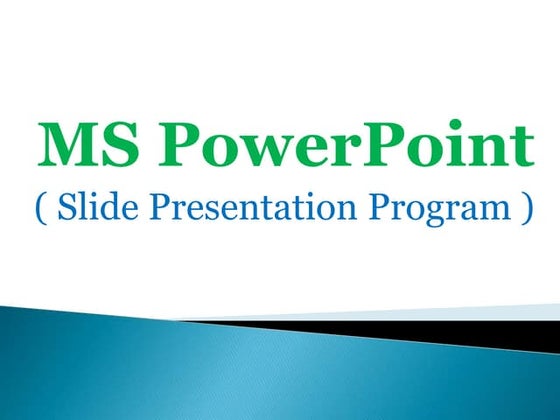 MS PowerPoint
( Slide Presentation Program )